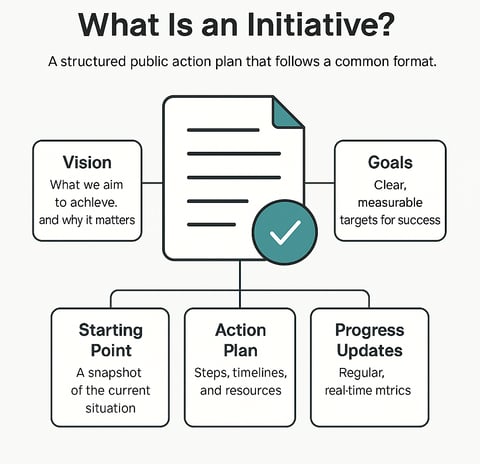 What Is an Initiative?

A structured public action plan that follows a common format.

Vision
What we aim to achleve. and why it matters

Goals
Clear, measurable targets for success

Starting Point
A snapshot of the current situation

Action Plan
Steps, timelines, and resources

Progress Updates
Regular, real-time mtrics